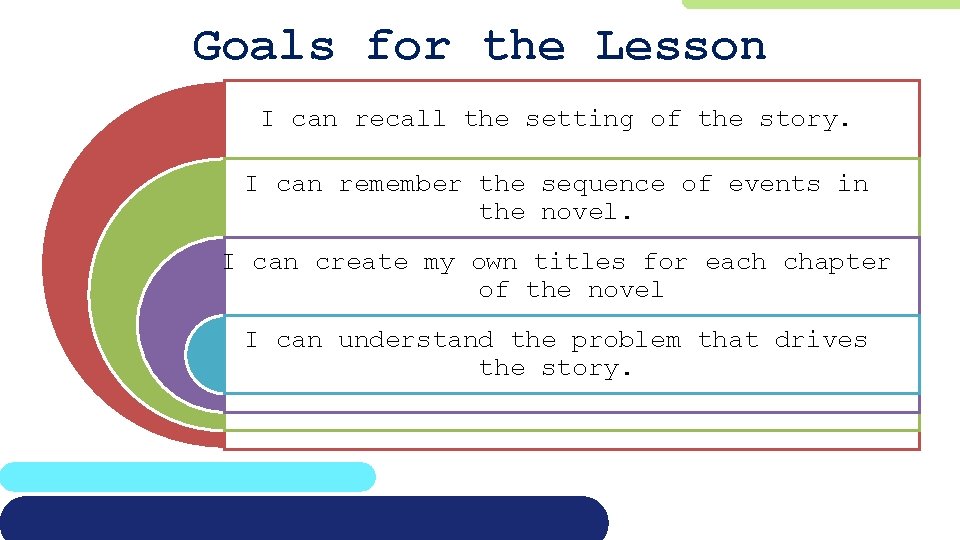 Goals for the Lesson

I can recall the setting of the story.

I can remember the sequence of events in the novel.

I can create my own titles for each chapter of the novel

I can understand the problem that drives the story.